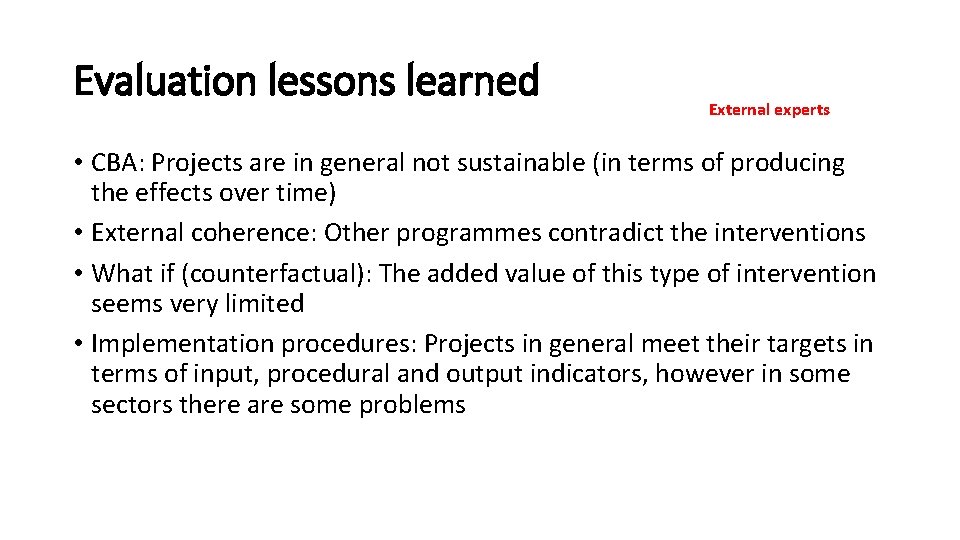 Evaluation lessons learned

External experts

• CBA: Projects are in general not sustainable (in terms of producing the effects over time)
• External coherence: Other programmes contradict the interventions
• What if (counterfactual): The added value of this type of intervention seems very limited
• Implementation procedures: Projects in general meet their targets in terms of input, procedural and output indicators, however in some sectors there are some problems